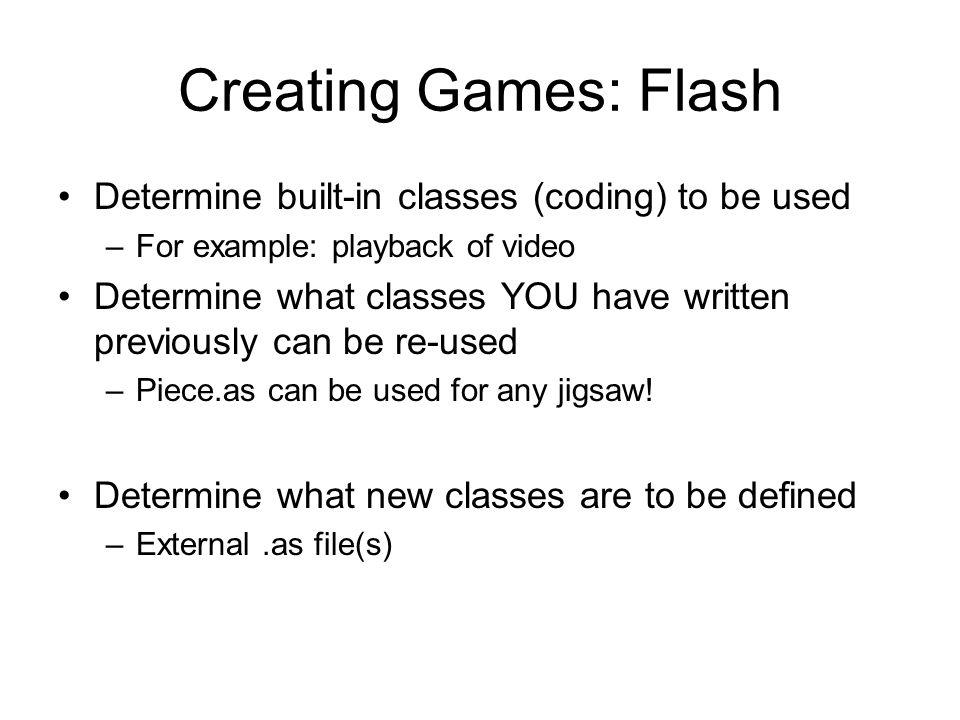 Creating Games: Flash

• Determine built-in classes (coding) to be used
– For example: playback of video
• Determine what classes YOU have written previously can be re-used
– Piece.as can be used for any jigsaw!

• Determine what new classes are to be defined
– External .as file(s)